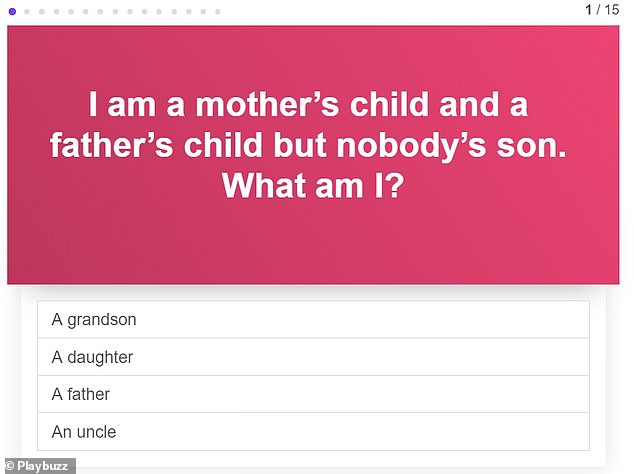 1 / 15

I am a mother's child and a father's child but nobody's son. What am I?

A grandson

A daughter

A father

An uncle

© Playbuzz